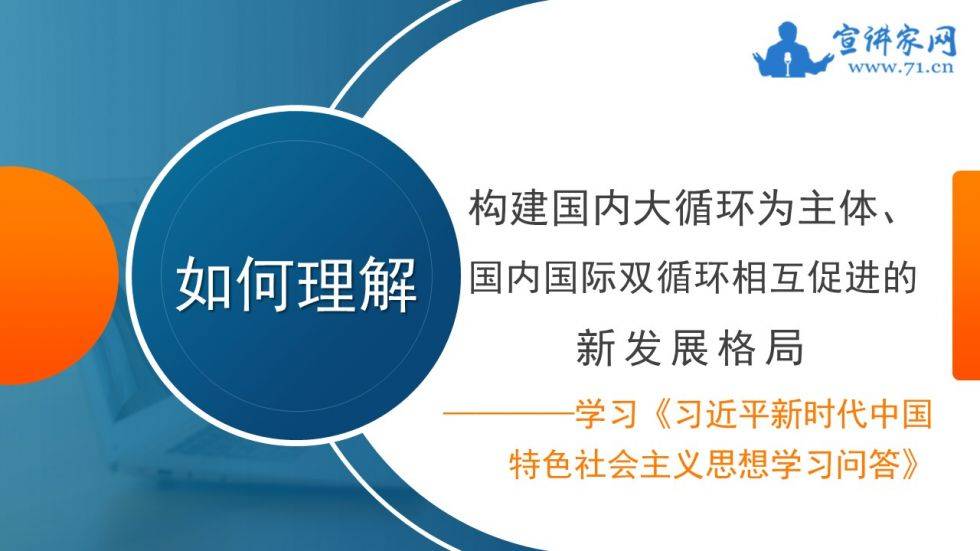 宣讲家网
www.71.cn

如何理解

构建国内大循环为主体、国内国际双循环相互促进的新发展格局

————学习《习近平新时代中国特色社会主义思想学习问答》